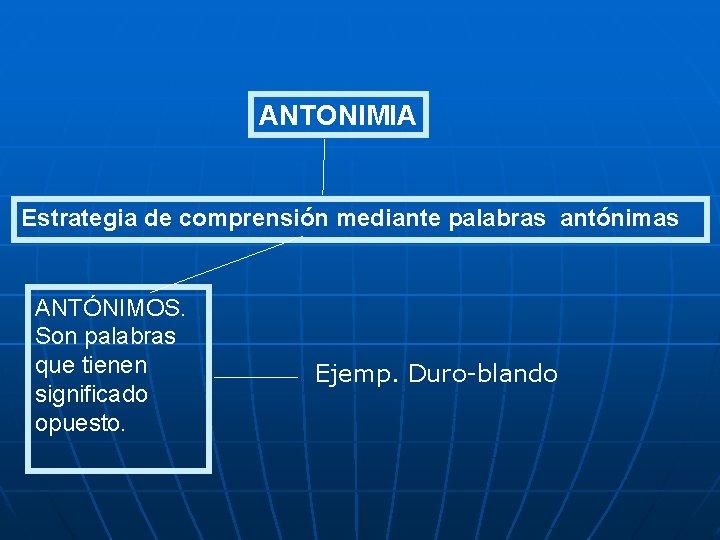 ANTONIMIA

Estrategia de comprensión mediante palabras antónimas

ANTÓNIMOS. Son palabras que tienen significado opuesto.

Ejemp. Duro-blando